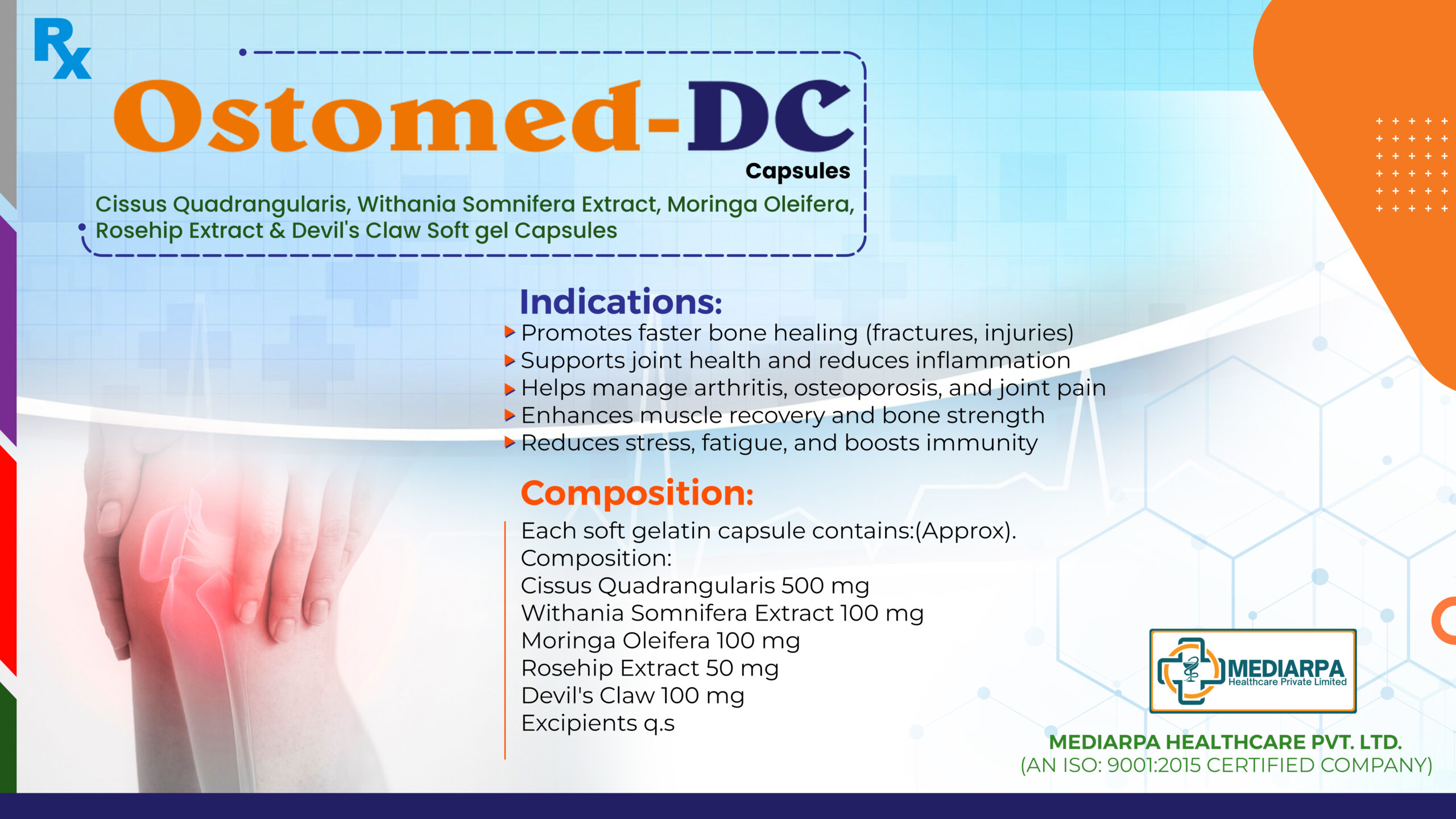 Rx

Ostomed-DC
Capsules

Cissus Quadrangularis, Withania Somnifera Extract, Moringa Oleifera, Rosehip Extract & Devil's Claw Soft gel Capsules

Indications:
Promotes faster bone healing (fractures, injuries)
Supports joint health and reduces inflammation
Helps manage arthritis, osteoporosis, and joint pain
Enhances muscle recovery and bone strength
Reduces stress, fatigue, and boosts immunity

Composition:
Each soft gelatin capsule contains:(Approx).
Composition:
Cissus Quadrangularis 500 mg
Withania Somnifera Extract 100 mg
Moringa Oleifera 100 mg
Rosehip Extract 50 mg
Devil's Claw 100 mg
Excipients q.s

MEDIARPA
Healthcare Private Limited

MEDIARPA HEALTHCARE PVT. LTD.
(AN ISO: 9001:2015 CERTIFIED COMPANY)